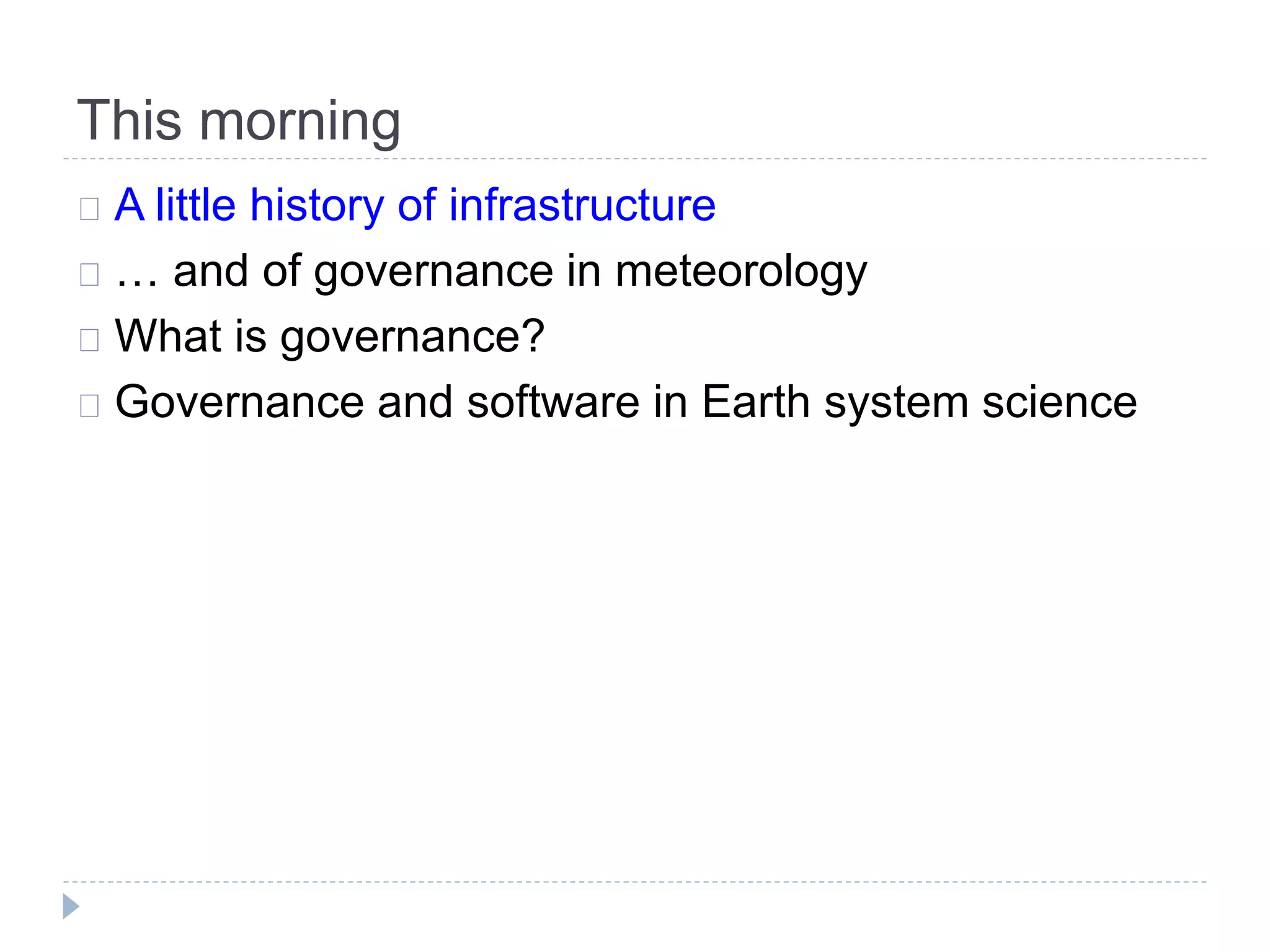 This morning

A little history of infrastructure

… and of governance in meteorology

What is governance?

Governance and software in Earth system science